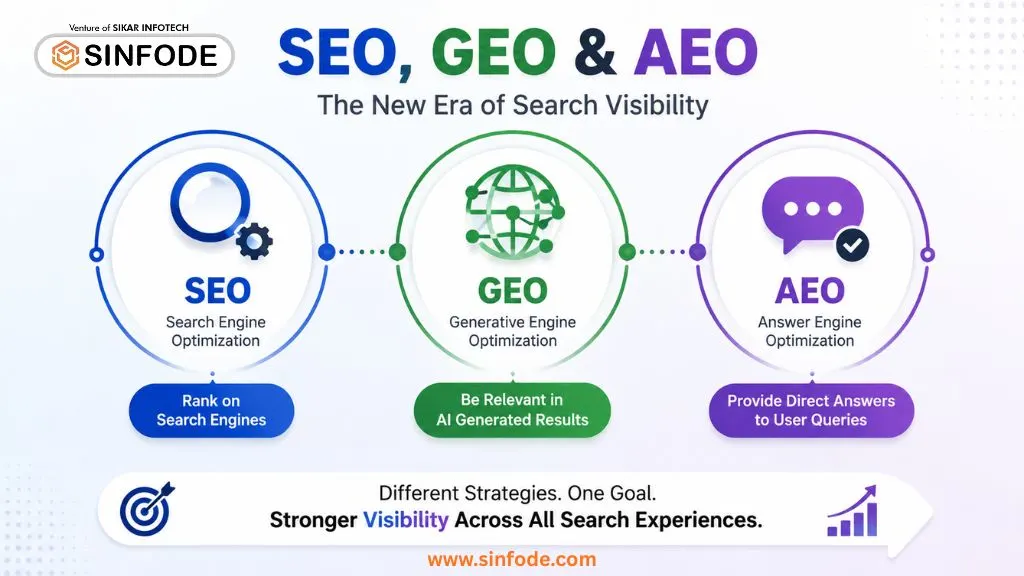 Venture of SIKAR INFOTECH
SINFODE

SEO, GEO & AEO

The New Era of Search Visibility

SEO
Search Engine Optimization

Rank on Search Engines

GEO
Generative Engine Optimization

Be Relevant in AI Generated Results

AEO
Answer Engine Optimization

Provide Direct Answers to User Queries

Different Strategies. One Goal.
Stronger Visibility Across All Search Experiences.

www.sinfode.com